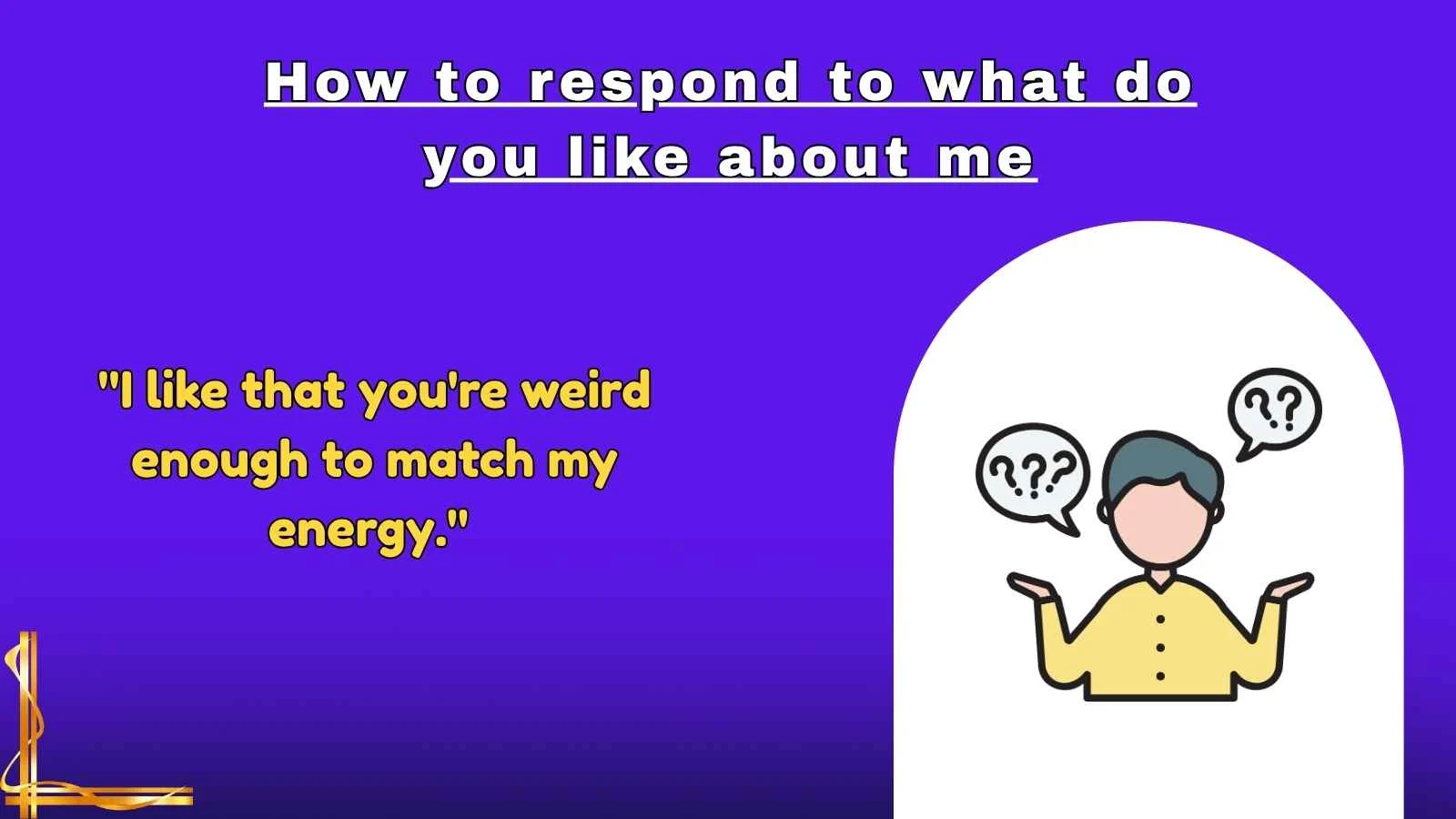 How to respond to what do you like about me

"I like that you're weird enough to match my energy."

???

??